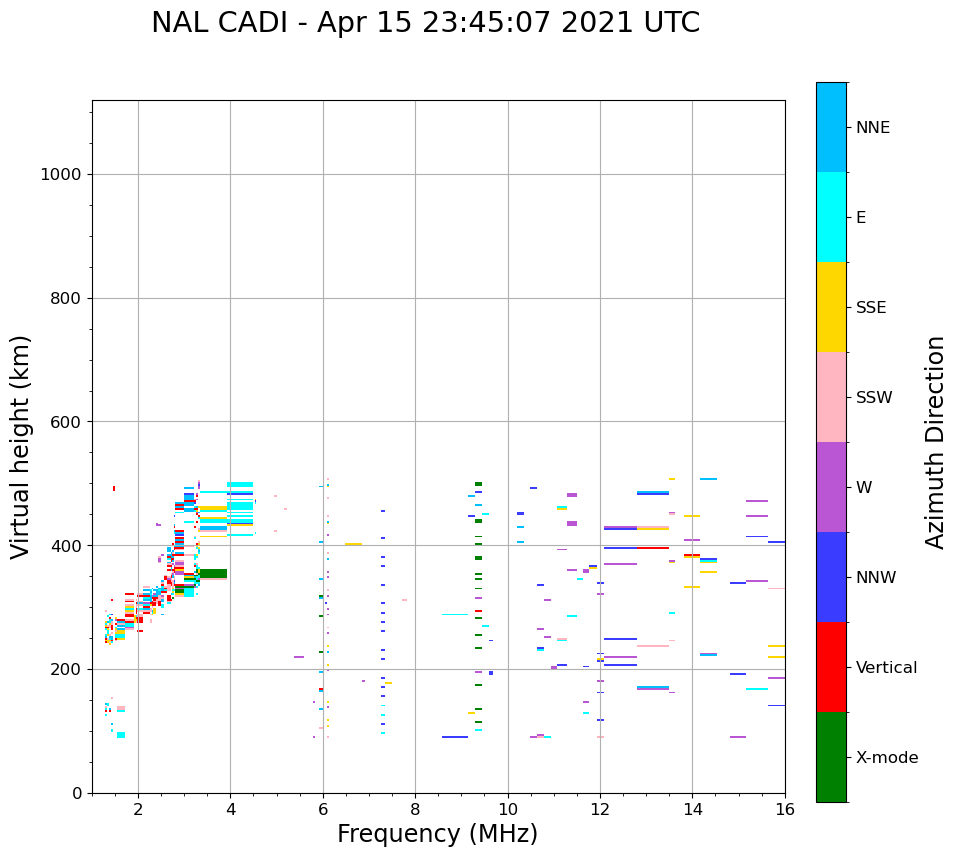 NAL CADI - Apr 15 23:45:07 2021 UTC

Virtual height (km)

1000
800
600
400
200
0

2
4
6
8
10
12
14
16

Frequency (MHz)

NNE
E
SSE
SSW
W
NNW
Vertical
X-mode

Azimuth Direction